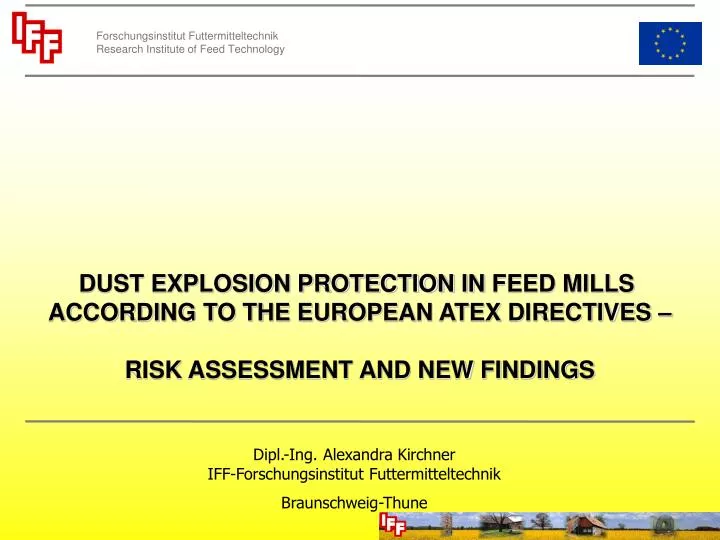 IFF

Forschungsinstitut Futtermitteltechnik
Research Institute of Feed Technology

DUST EXPLOSION PROTECTION IN FEED MILLS ACCORDING TO THE EUROPEAN ATEX DIRECTIVES –

RISK ASSESSMENT AND NEW FINDINGS

Dipl.-Ing. Alexandra Kirchner
IFF-Forschungsinstitut Futtermitteltechnik

Braunschweig-Thune

IFF